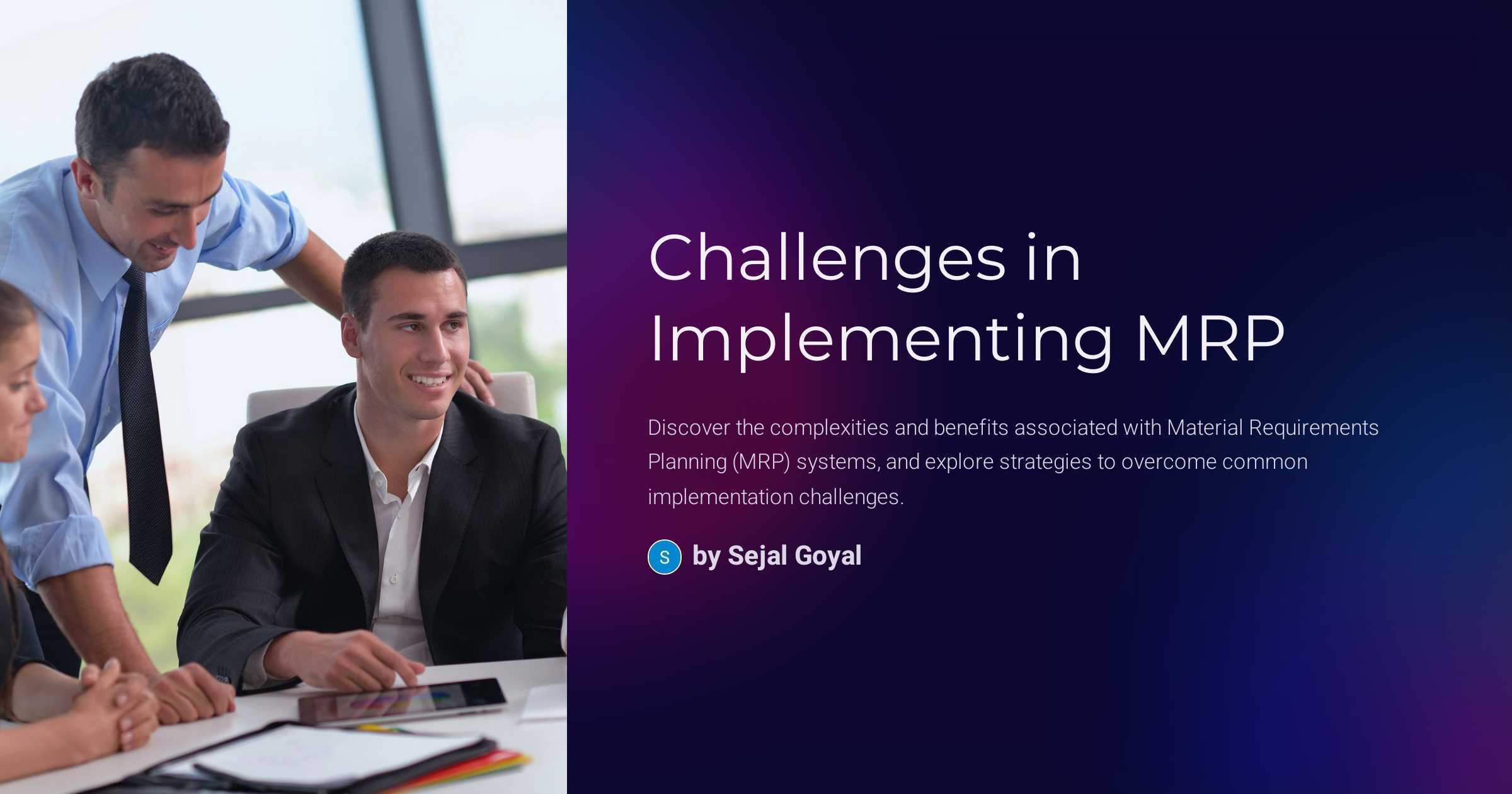 Challenges in Implementing MRP

Discover the complexities and benefits associated with Material Requirements Planning (MRP) systems, and explore strategies to overcome common implementation challenges.

S by Sejal Goyal